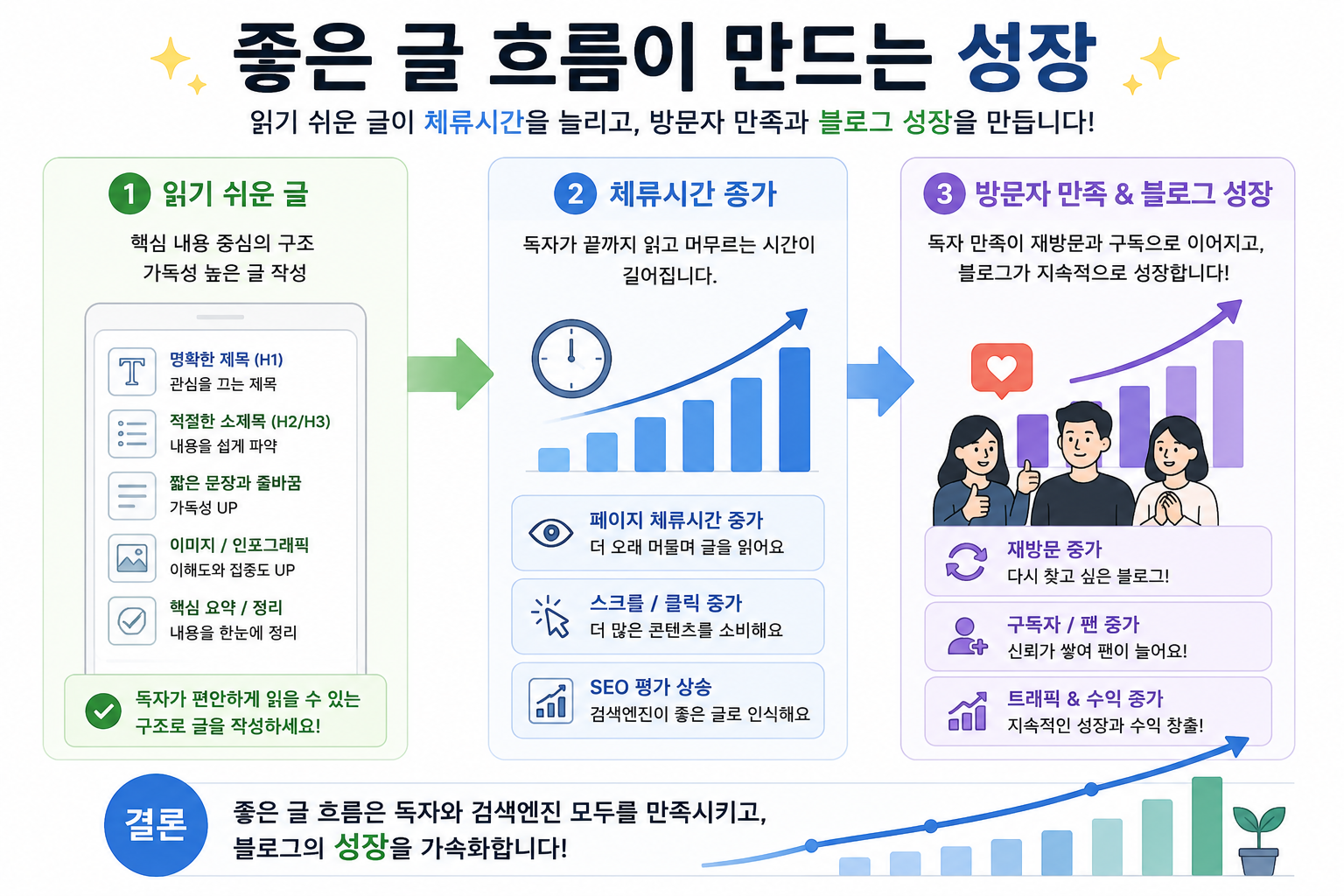 좋은 글 흐름이 만드는 성장

읽기 쉬운 글이 체류시간을 늘리고, 방문자 만족과 블로그 성장을 만듭니다!

1 읽기 쉬운 글

핵심 내용 중심의 구조
가독성 높은 글 작성

명확한 제목 (H1)
관심을 끄는 제목

적절한 소제목 (H2/H3)
내용을 쉽게 파악

짧은 문장과 줄바꿈
가독성 UP

이미지 / 인포그래픽
이해도와 집중도 UP

핵심 요약 / 정리
내용을 한눈에 정리

독자가 편안하게 읽을 수 있는 구조로 글을 작성하세요!

2 체류시간 증가

독자가 끝까지 읽고 머무르는 시간이 길어집니다.

페이지 체류시간 증가
더 오래 머물며 글을 읽어요

스크롤 / 클릭 증가
더 많은 콘텐츠를 소비해요

SEO 평가 상승
검색엔진이 좋은 글로 인식해요

3 방문자 만족 & 블로그 성장

독자 만족이 재방문과 구독으로 이어지고, 블로그가 지속적으로 성장합니다!

재방문 증가
다시 찾고 싶은 블로그!

구독자 / 팬 증가
신뢰가 쌓여 팬이 늘어요!

트래픽 & 수익 증가
지속적인 성장과 수익 창출!

결론

좋은 글 흐름은 독자와 검색엔진 모두를 만족시키고,
블로그의 성장을 가속화합니다!